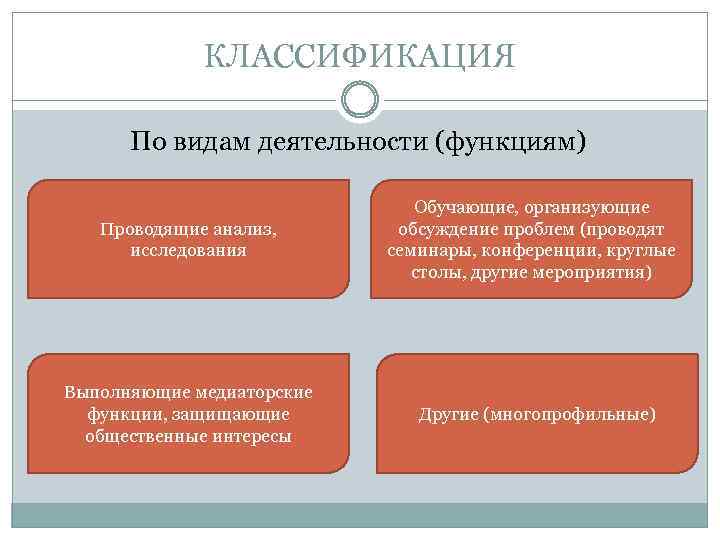 КЛАССИФИКАЦИЯ

По видам деятельности (функциям)

Проводящие анализ, исследования

Обучающие, организующие обсуждение проблем (проводят семинары, конференции, круглые столы, другие мероприятия)

Выполняющие медиаторские функции, защищающие общественные интересы

Другие (многопрофильные)